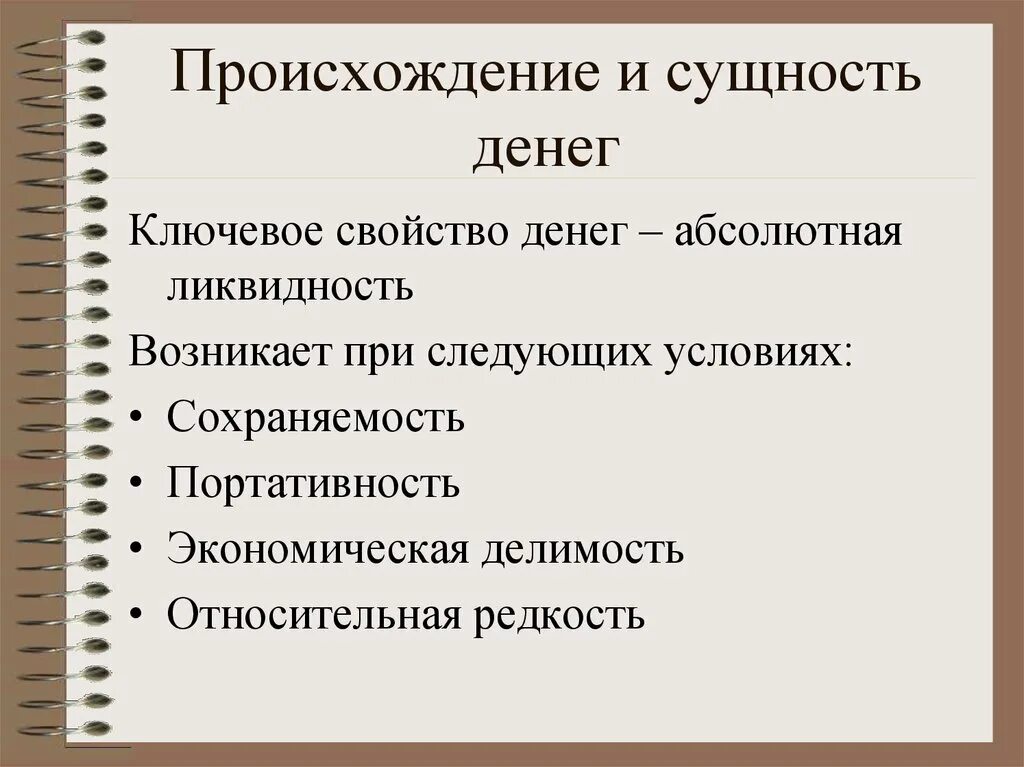 Происхождение и сущность денег

Ключевое свойство денег – абсолютная ликвидность

Возникает при следующих условиях:

• Сохраняемость
• Портативность
• Экономическая делимость
• Относительная редкость